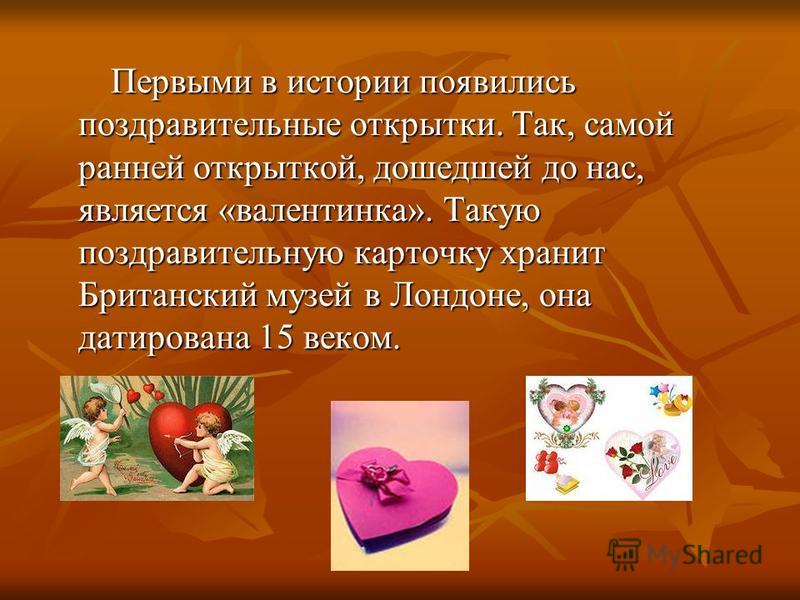 Первыми в истории появились поздравительные открытки. Так, самой ранней открыткой, дошедшей до нас, является «валентинка». Такую поздравительную карточку хранит Британский музей в Лондоне, она датирована 15 веком.

Love

MyShared